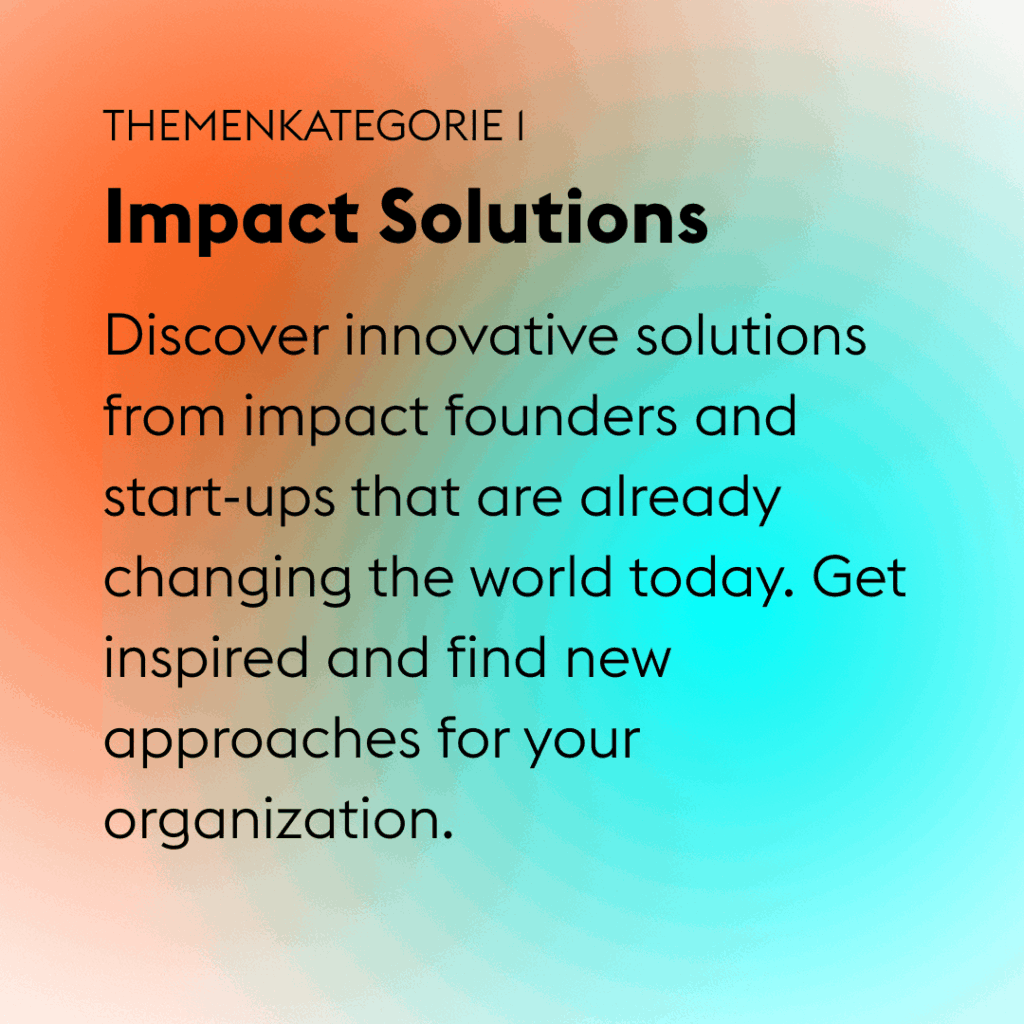 THEMENKATEGORIE I

Impact Solutions

Discover innovative solutions from impact founders and start-ups that are already changing the world today. Get inspired and find new approaches for your organization.